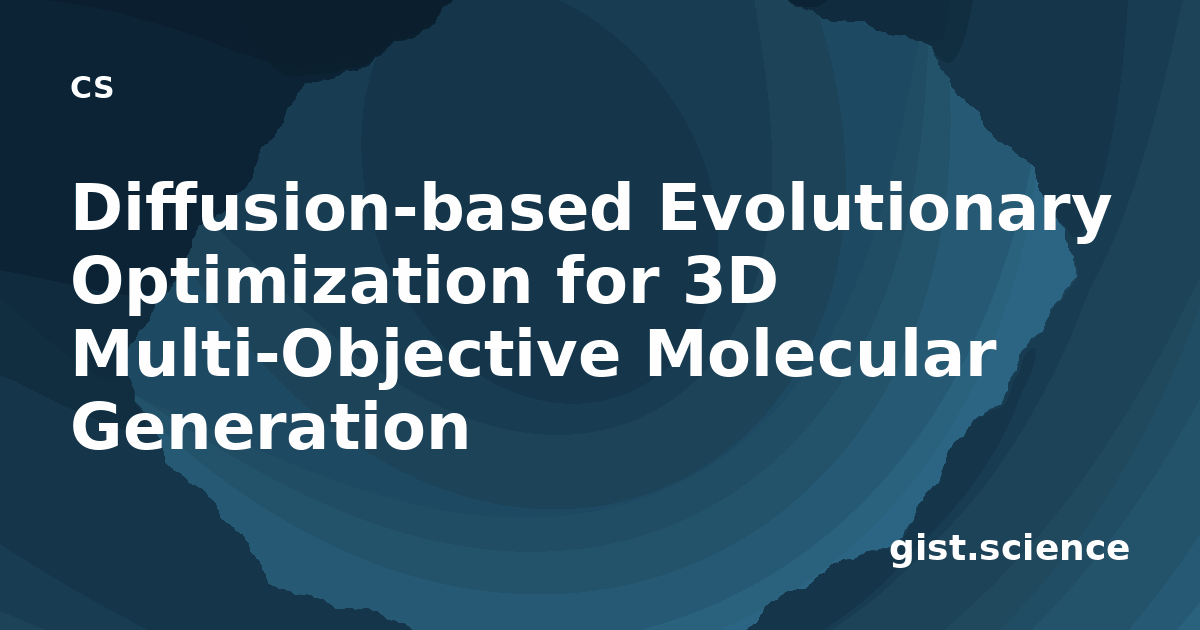 CS

Diffusion-based Evolutionary Optimization for 3D Multi-Objective Molecular Generation

gist.science